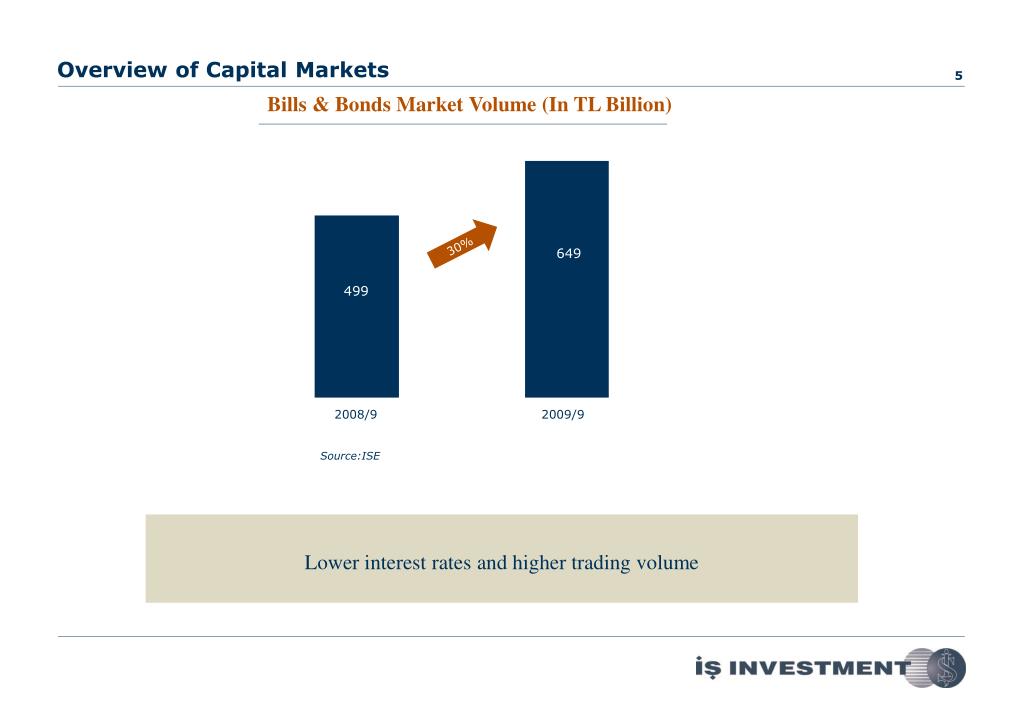 Overview of Capital Markets

5

Bills & Bonds Market Volume (In TL Billion)

499

30%

649

2008/9

2009/9

Source:ISE

Lower interest rates and higher trading volume

İŞ INVESTMENT